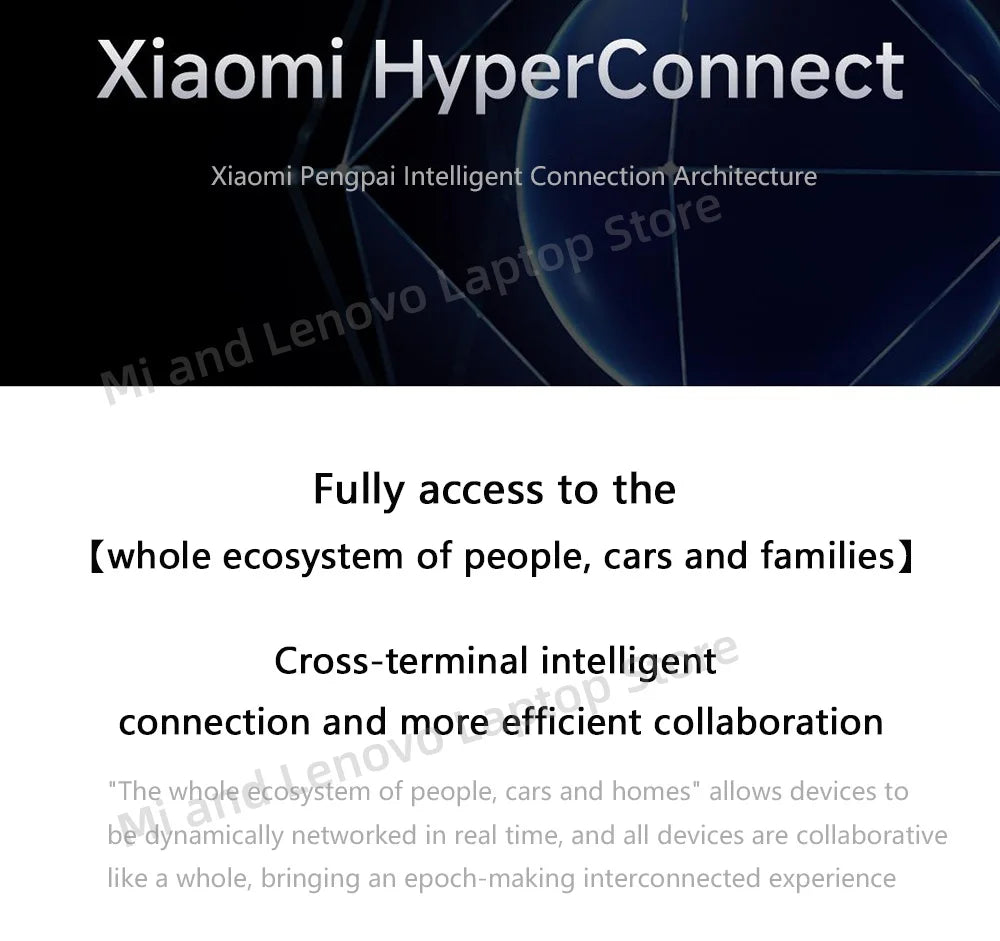 Xiaomi HyperConnect

Xiaomi Pengpai Intelligent Connection Architecture

Mi and Lenovo Laptop Store

Fully access to the
【whole ecosystem of people, cars and families】

Cross-terminal intelligent connection and more efficient collaboration

Mi and Lenovo Laptop Store

"The whole ecosystem of people, cars and homes" allows devices to be dynamically networked in real time, and all devices are collaborative like a whole, bringing an epoch-making interconnected experience